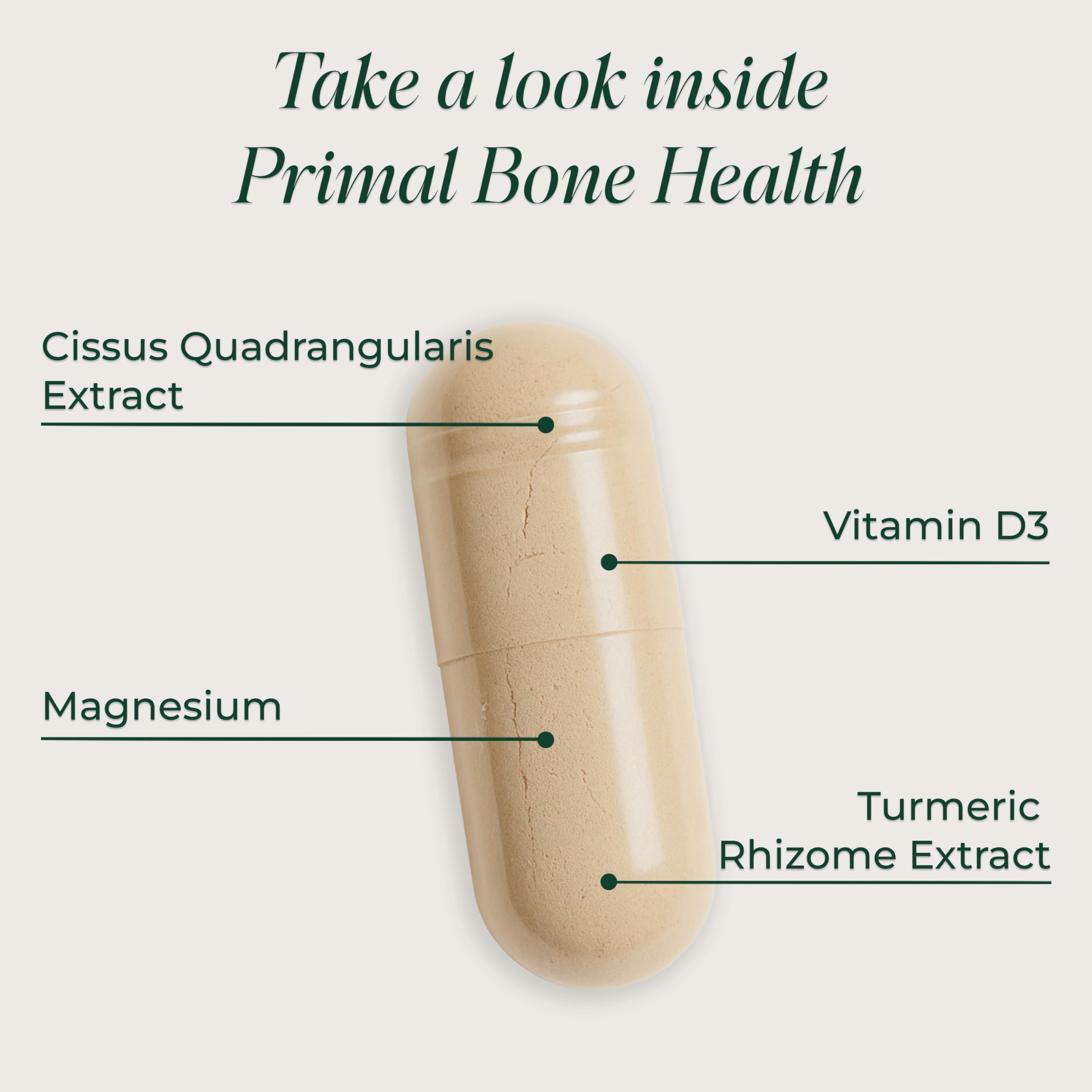 Take a look inside
Primal Bone Health

Cissus Quadrangularis Extract

Vitamin D3

Magnesium

Turmeric Rhizome Extract